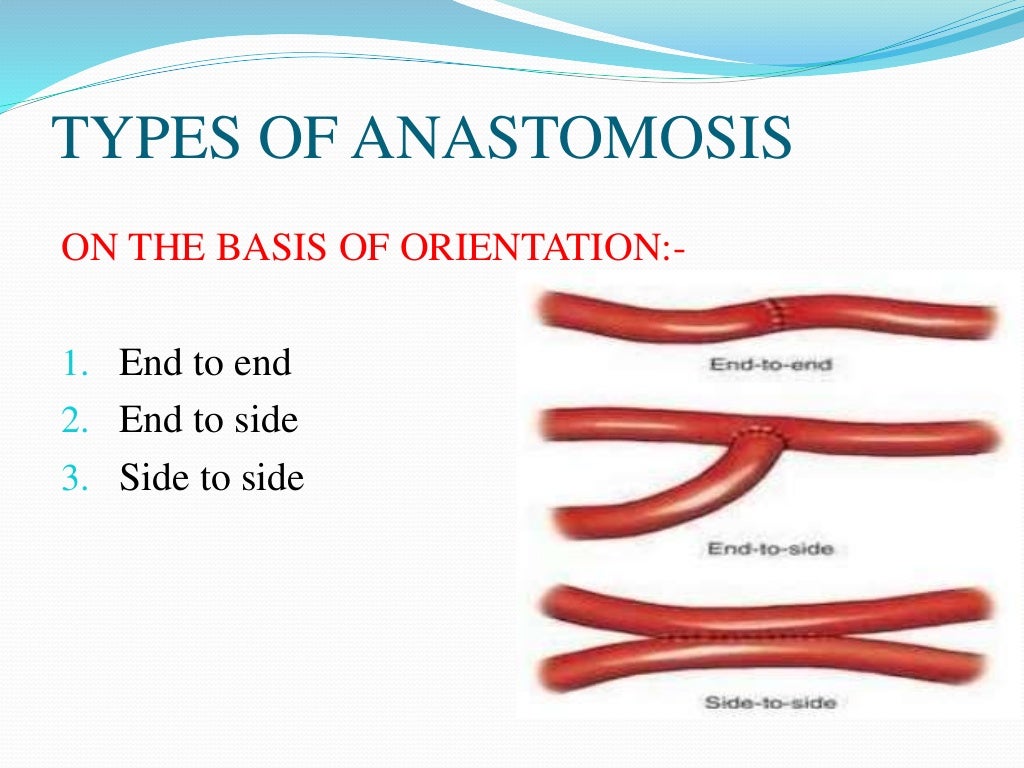 TYPES OF ANASTOMOSIS

ON THE BASIS OF ORIENTATION:-

1. End to end
2. End to side
3. Side to side

End-to-end

End-to-side

Side-to-side